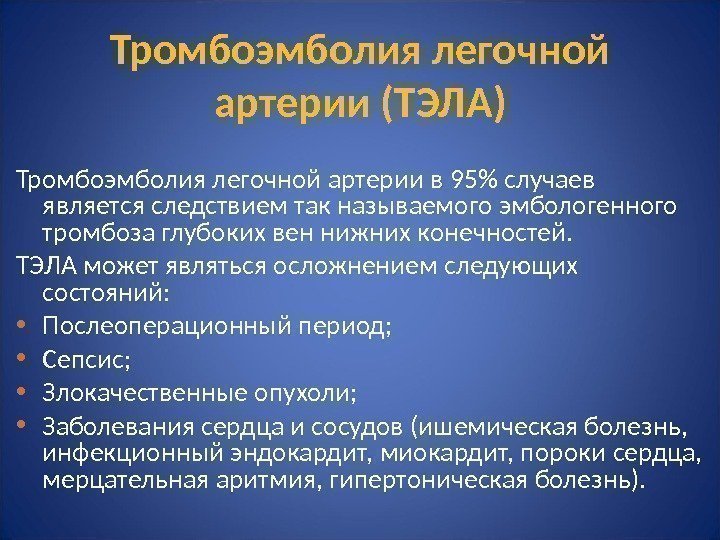 Тромбоэмболия легочной артерии (ТЭЛА)

Тромбоэмболия легочной артерии в 95% случаев является следствием так называемого эмбологенного тромбоза глубоких вен нижних конечностей.

ТЭЛА может являться осложнением следующих состояний:

• Послеоперационный период;
• Сепсис;
• Злокачественные опухоли;
• Заболевания сердца и сосудов (ишемическая болезнь, инфекционный эндокардит, миокардит, пороки сердца, мерцательная аритмия, гипертоническая болезнь).